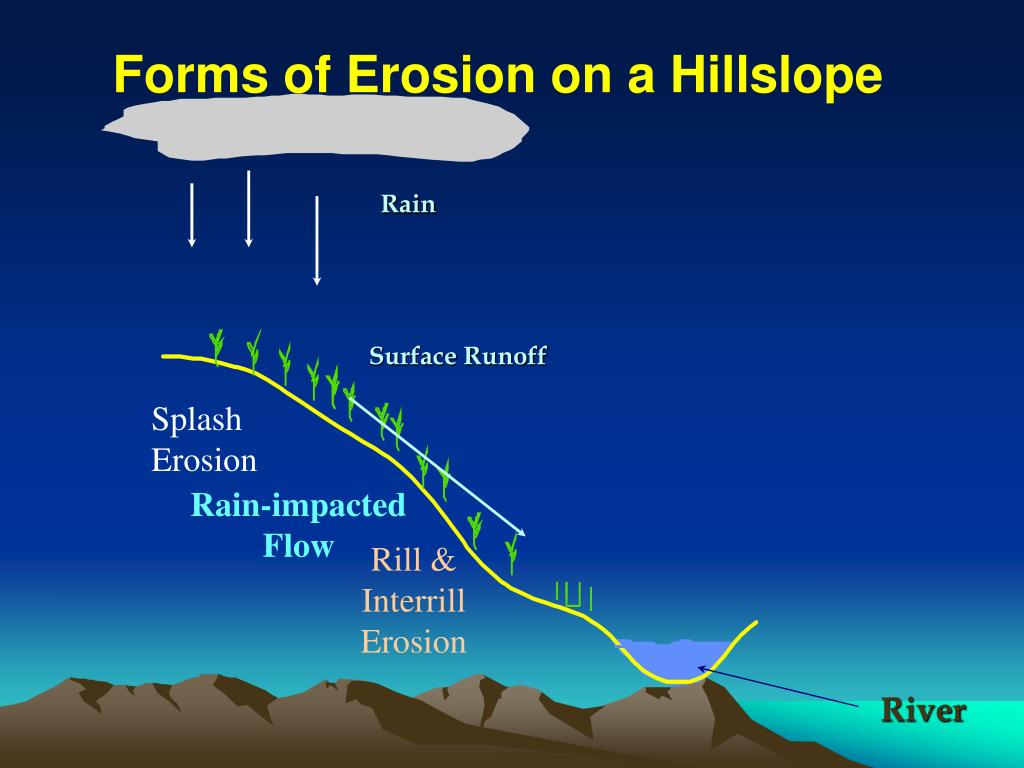 Forms of Erosion on a Hillslope

Rain

Surface Runoff

Splash Erosion

Rain-impacted Flow

Rill & Interrill Erosion

River